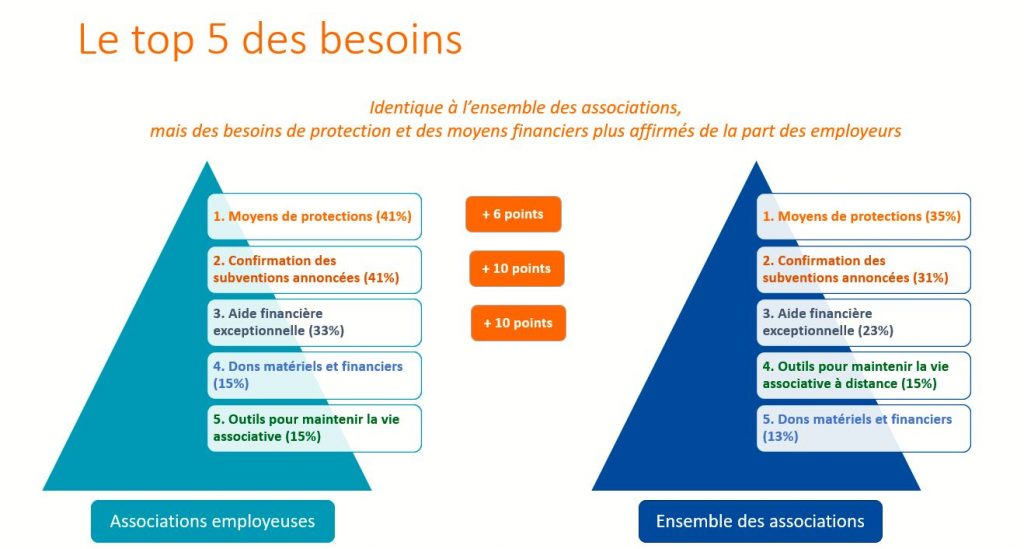 Le top 5 des besoins

Identique à l'ensemble des associations,
mais des besoins de protection et des moyens financiers plus affirmés de la part des employeurs

1. Moyens de protections (41%)

2. Confirmation des subventions annoncées (41%)

3. Aide financière exceptionnelle (33%)

4. Dons matériels et financiers (15%)

5. Outils pour maintenir la vie associative (15%)

Associations employeuses

+ 6 points

+ 10 points

+ 10 points

1. Moyens de protections (35%)

2. Confirmation des subventions annoncées (31%)

3. Aide financière exceptionnelle (23%)

4. Outils pour maintenir la vie associative à distance (15%)

5. Dons matériels et financiers (13%)

Ensemble des associations